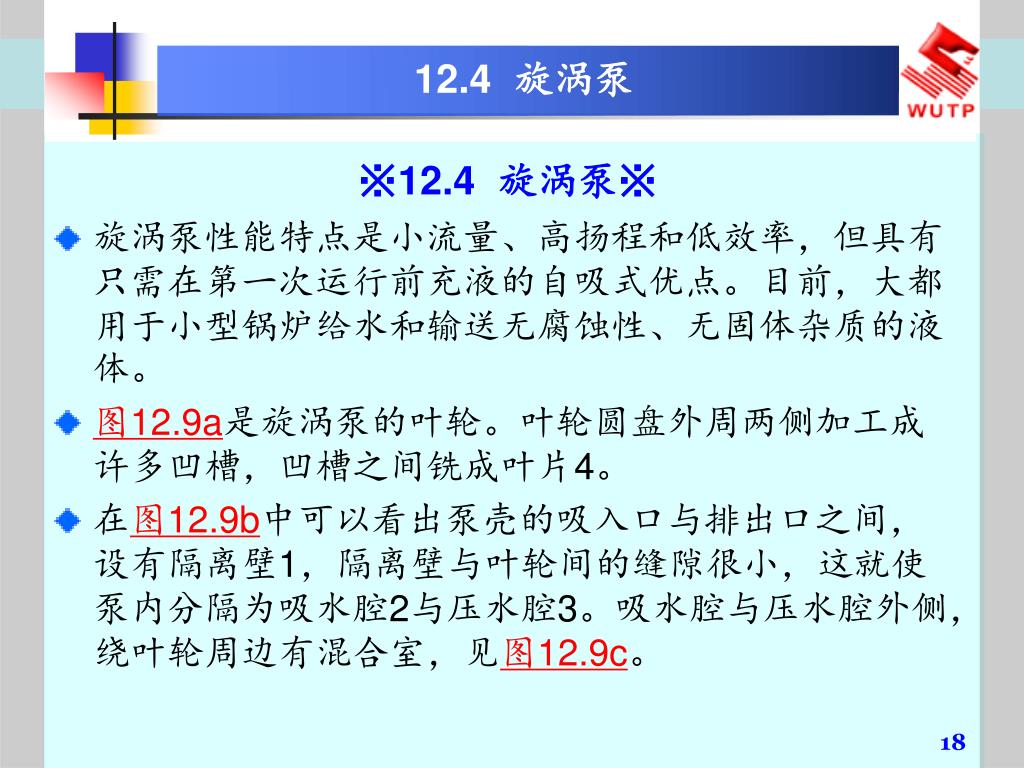 12.4 旋涡泵

WUTP

※12.4 旋涡泵※

旋涡泵性能特点是小流量、高扬程和低效率，但具有只需在第一次运行前充液的自吸式优点。目前，大都用于小型锅炉给水和输送无腐蚀性、无固体杂质的液体。

图12.9a是旋涡泵的叶轮。叶轮圆盘外周两侧加工成许多凹槽，凹槽之间铣成叶片4。

在图12.9b中可以看出泵壳的吸入口与排出口之间，设有隔离壁1，隔离壁与叶轮间的缝隙很小，这就使泵内分隔为吸水腔2与压水腔3。吸水腔与压水腔外侧，绕叶轮周边有混合室，见图12.9c。

18